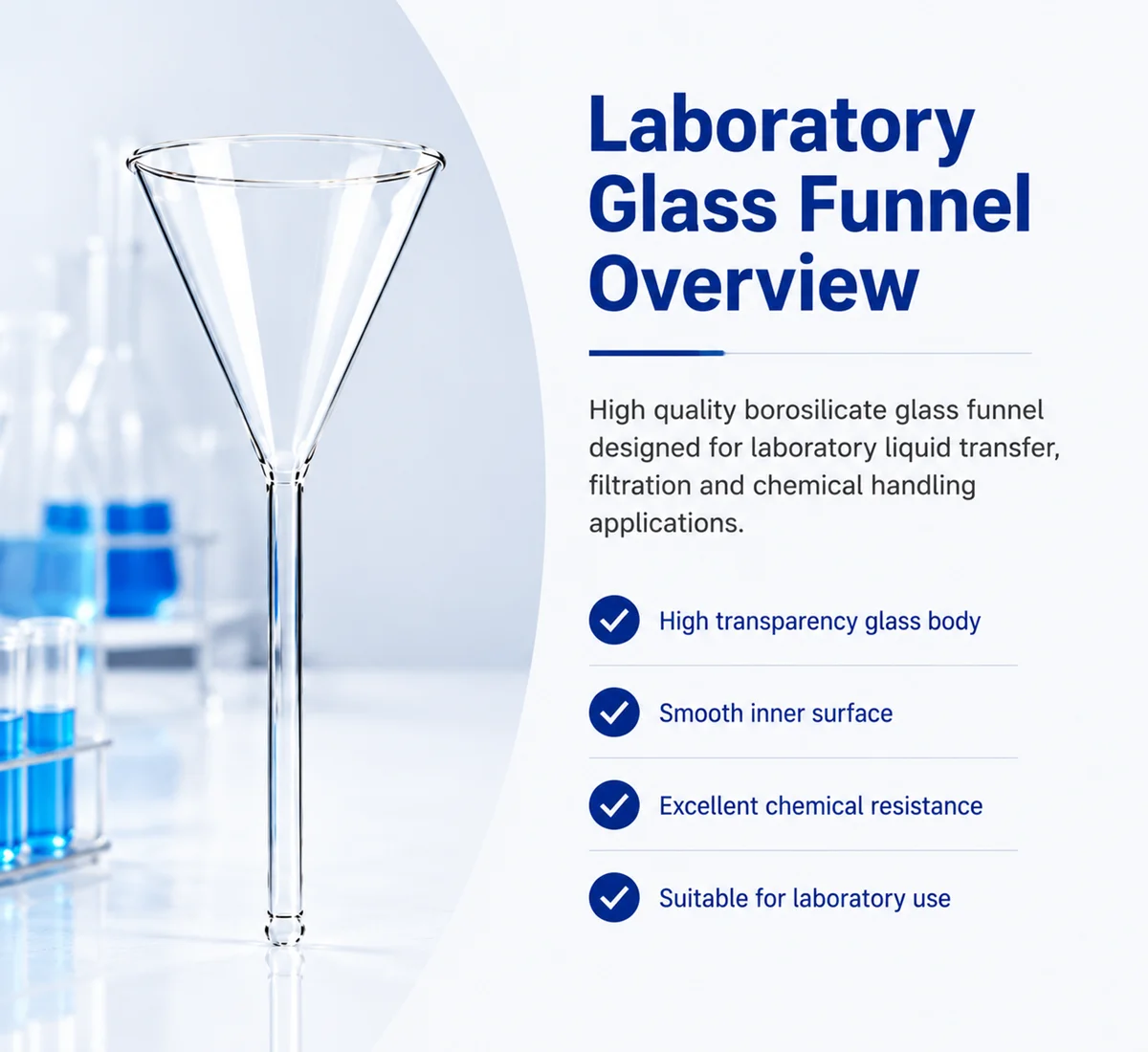 Laboratory Glass Funnel Overview

High quality borosilicate glass funnel designed for laboratory liquid transfer, filtration and chemical handling applications.

High transparency glass body

Smooth inner surface

Excellent chemical resistance

Suitable for laboratory use